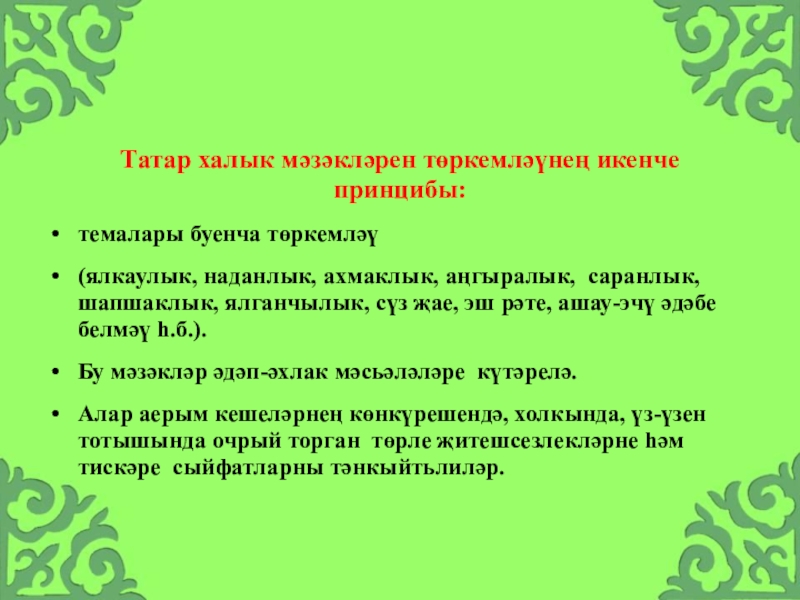 Татар халык мәзәкләрен төркемләүнең икенче принцибы:

• темалары буенча төркемләү

• (ялкаулык, наданлык, ахмаклык, аңгыралык, саранлык, шапшаклык, ялганчылык, сүз җае, эш рәте, ашау-эчү әдәбе белмәү һ.б.).

• Бу мәзәкләр әдәп-әхлак мәсьәләләре күтәрелә.

• Алар аерым кешеләрнең көнкүрешендә, холкында, үз-үзен тотышында очрый торган төрле җитешсезлекләрне һәм тискәре сыйфатларны тәнкыйтьлиләр.